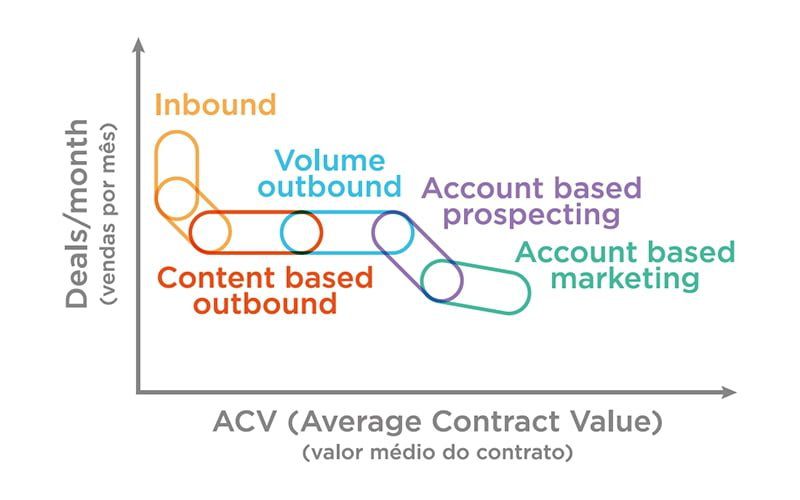 Deals/month
(vendas por mês)

Inbound

Volume outbound

Account based prospecting

Account based marketing

Content based outbound

ACV (Average Contract Value)
(valor médio do contrato)